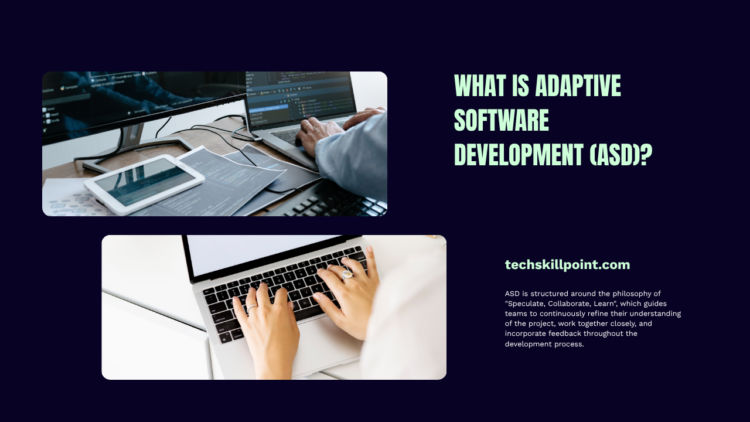 WHAT IS ADAPTIVE SOFTWARE DEVELOPMENT (ASD)?

techskillpoint.com

ASD is structured around the philosophy of "Speculate, Collaborate, Learn", which guides teams to continuously refine their understanding of the project, work together closely, and incorporate feedback throughout the development process.